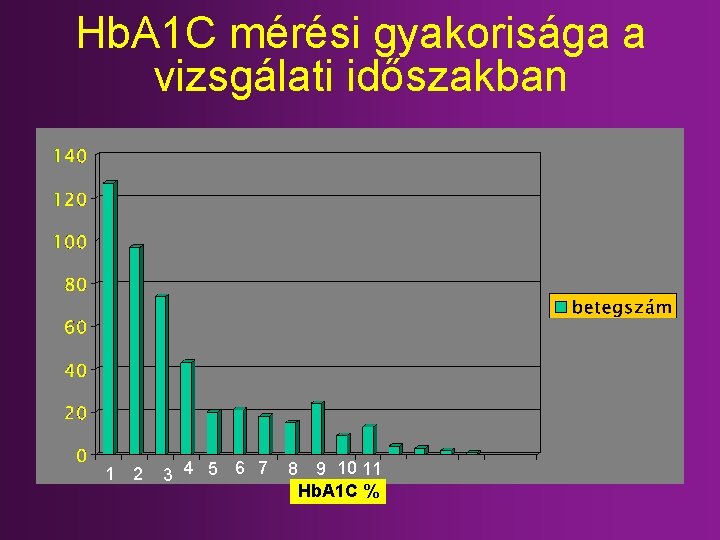 HbA1C mérési gyakorisága a vizsgálati időszakban

140
120
100
80
60
40
20
0

1 2 3 4 5 6 7 8 9 10 11

HbA1C %

betegszám